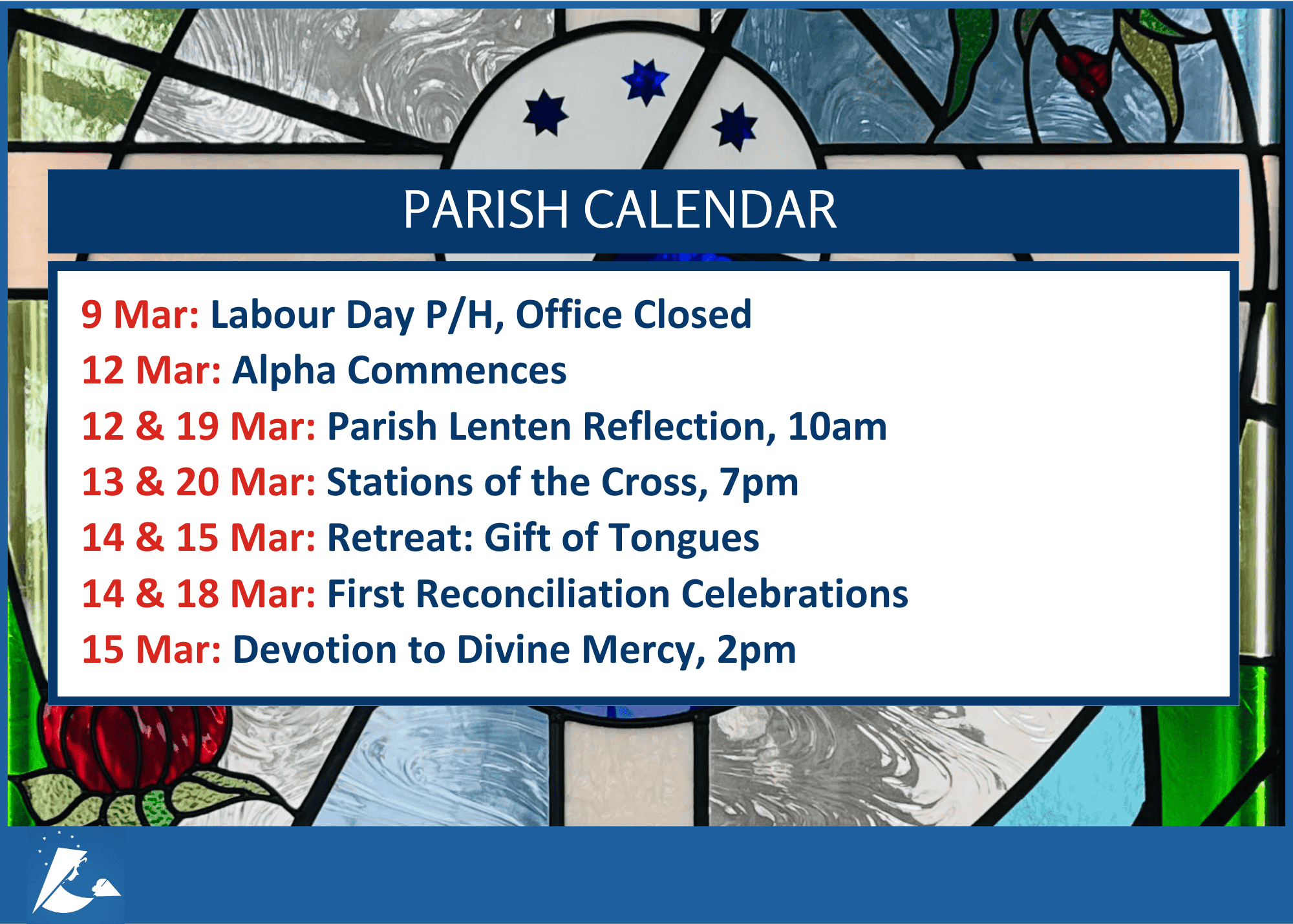 PARISH CALENDAR

9 Mar: Labour Day P/H, Office Closed
12 Mar: Alpha Commences
12 & 19 Mar: Parish Lenten Reflection, 10am
13 & 20 Mar: Stations of the Cross, 7pm
14 & 15 Mar: Retreat: Gift of Tongues
14 & 18 Mar: First Reconciliation Celebrations
15 Mar: Devotion to Divine Mercy, 2pm